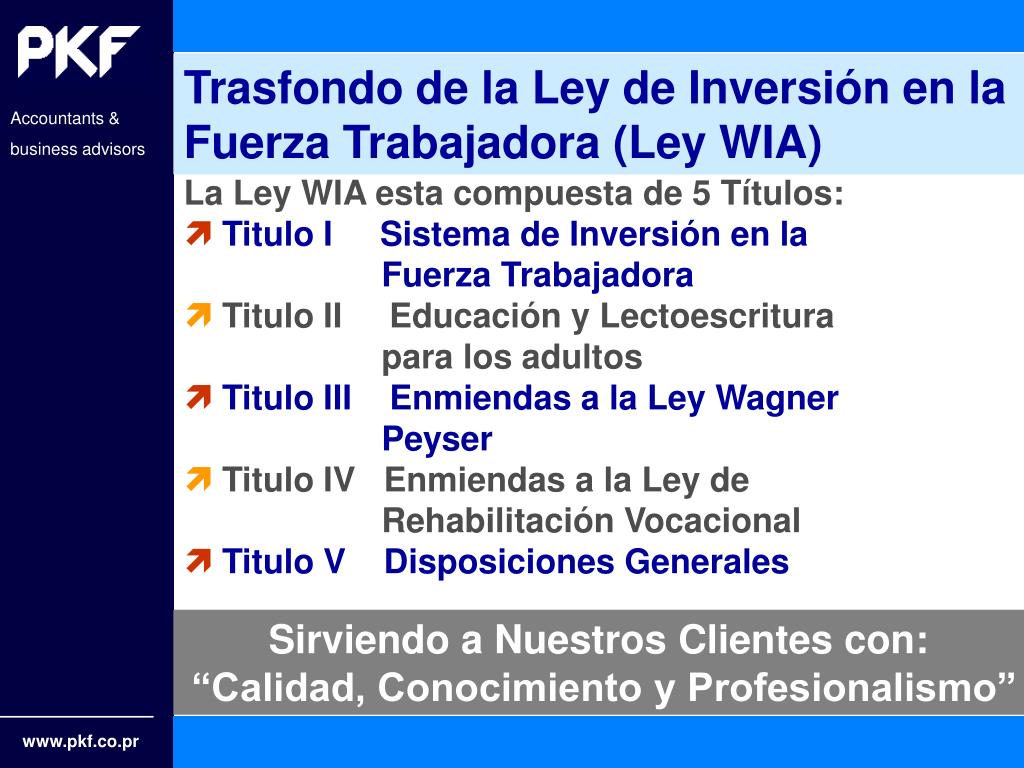 PKF

Accountants & business advisors

Trasfondo de la Ley de Inversión en la Fuerza Trabajadora (Ley WIA)

La Ley WIA esta compuesta de 5 Títulos:

Titulo I Sistema de Inversión en la Fuerza Trabajadora

Titulo II Educación y Lectoescritura para los adultos

Titulo III Enmiendas a la Ley Wagner Peyser

Titulo IV Enmiendas a la Ley de Rehabilitación Vocacional

Titulo V Disposiciones Generales

Sirviendo a Nuestros Clientes con:
“Calidad, Conocimiento y Profesionalismo”

www.pkf.co.pr